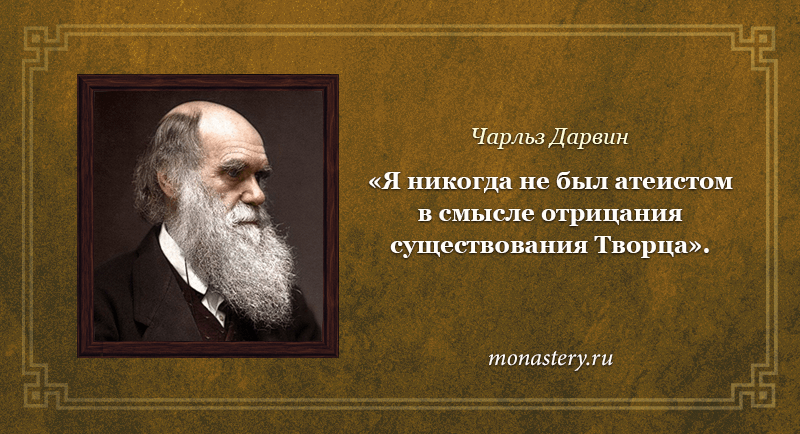 Чарльз Дарвин

«Я никогда не был атеистом в смысле отрицания существования Творца».

monastery.ru